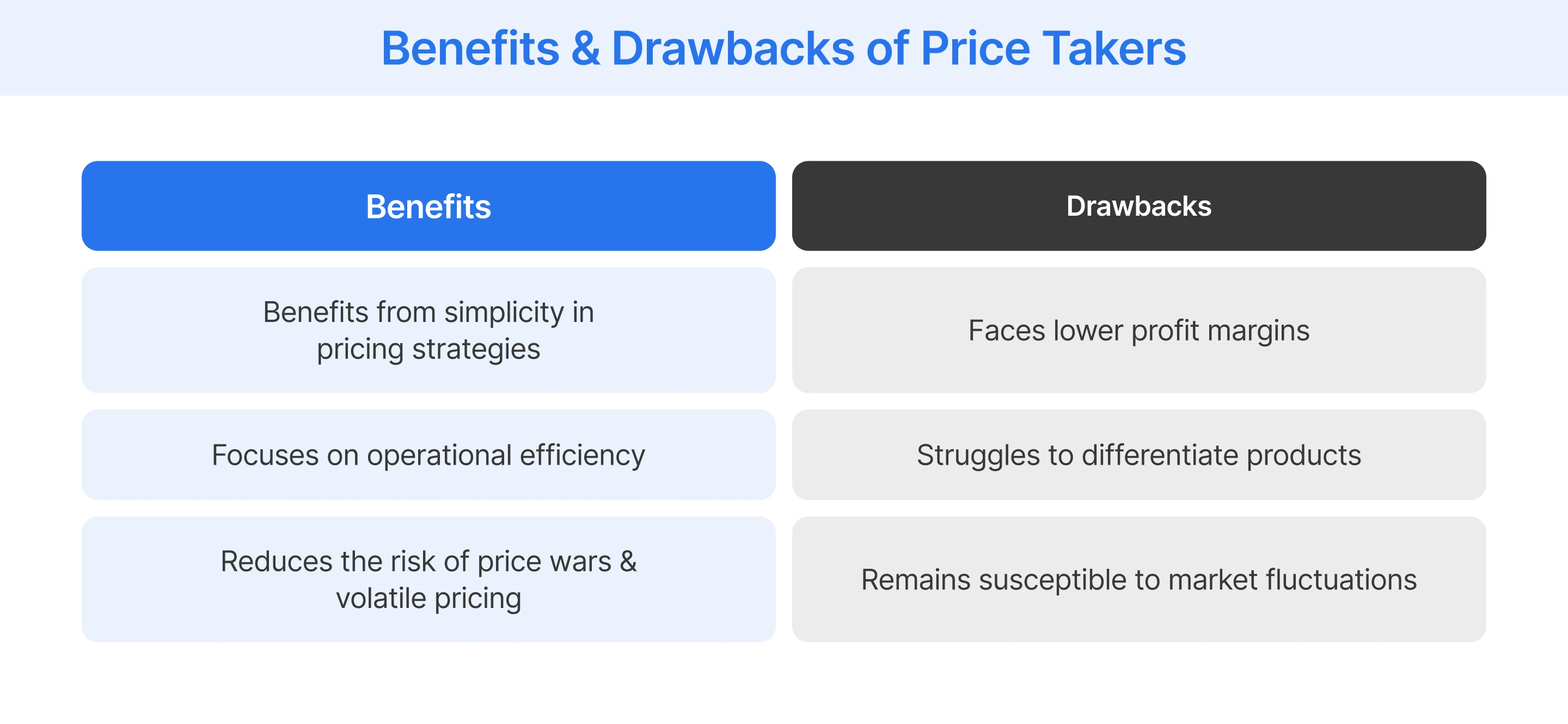 Benefits & Drawbacks of Price Takers

| Benefits | Drawbacks |
|---|---|
| Benefits from simplicity in pricing strategies | Faces lower profit margins |
| Focuses on operational efficiency | Struggles to differentiate products |
| Reduces the risk of price wars & volatile pricing | Remains susceptible to market fluctuations |